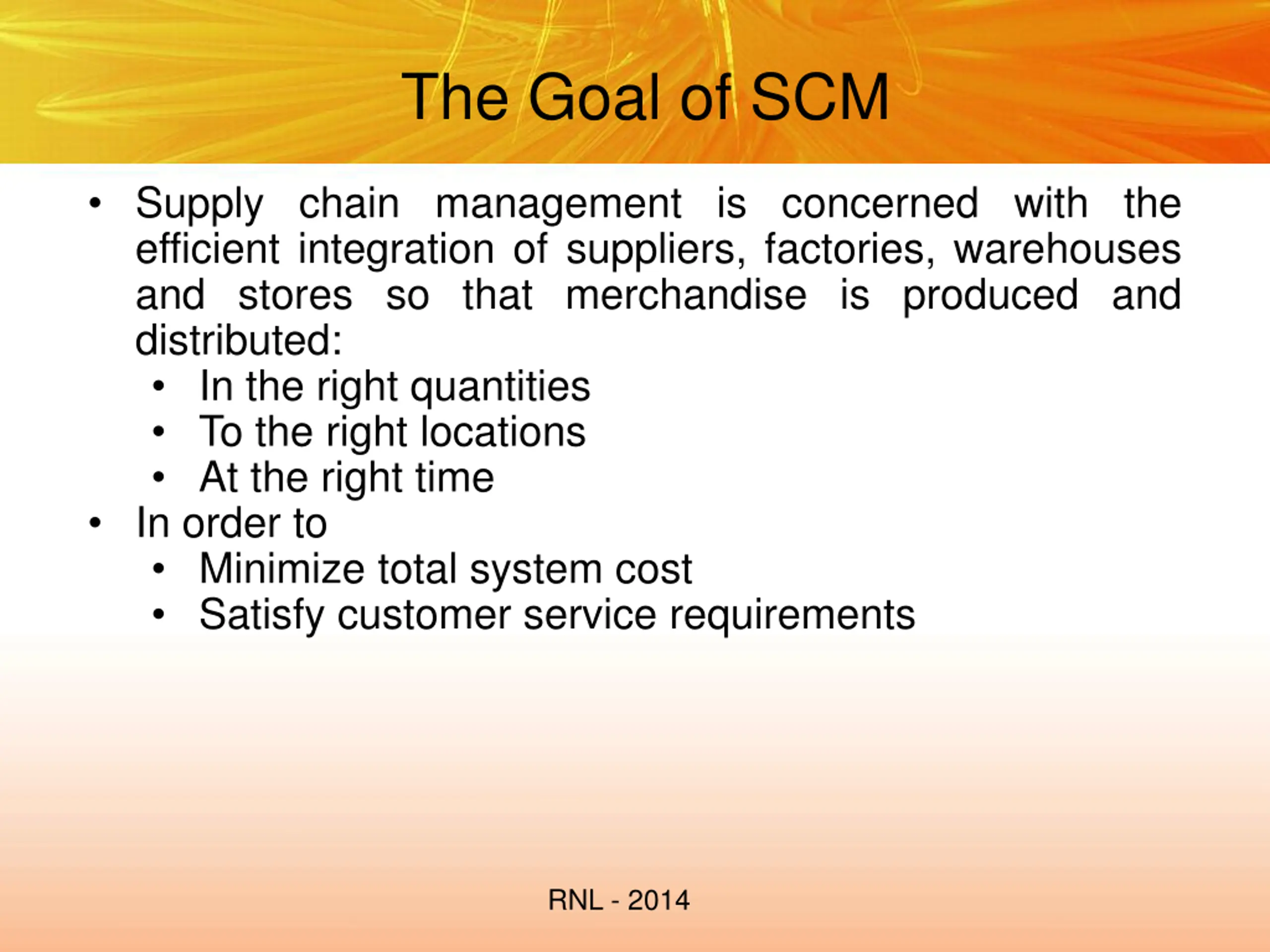 The Goal of SCM

• Supply chain management is concerned with the efficient integration of suppliers, factories, warehouses and stores so that merchandise is produced and distributed:
  • In the right quantities
  • To the right locations
  • At the right time
• In order to
  • Minimize total system cost
  • Satisfy customer service requirements

RNL - 2014